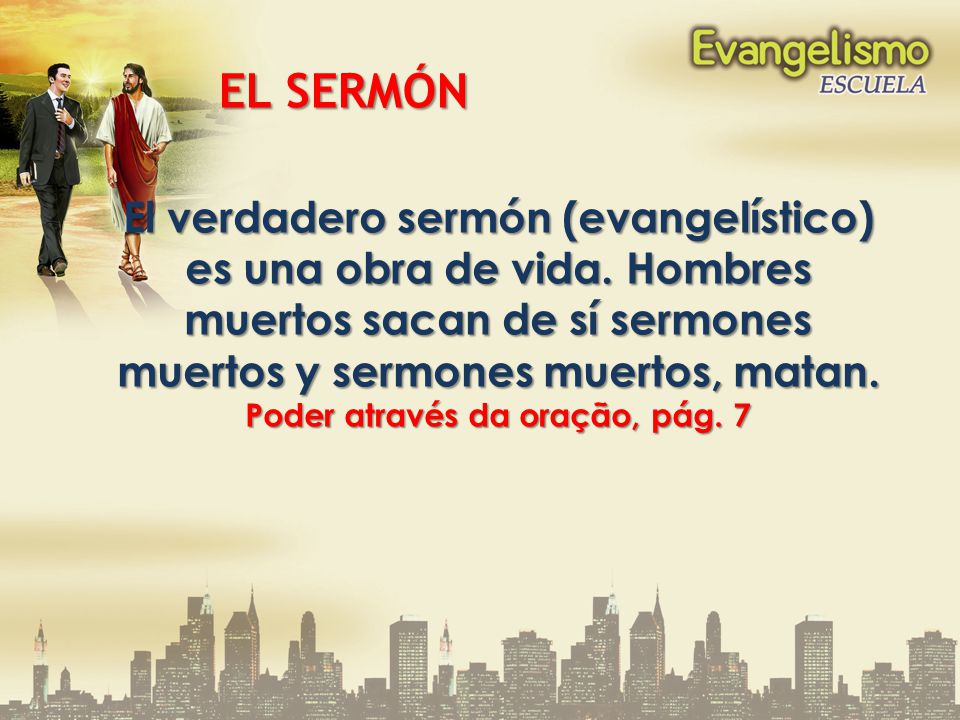 Evangelismo
ESCUELA

EL SERMÓN

El verdadero sermón (evangelístico) es una obra de vida. Hombres muertos sacan de sí sermones muertos y sermones muertos, matan.
Poder através da oração, pág. 7